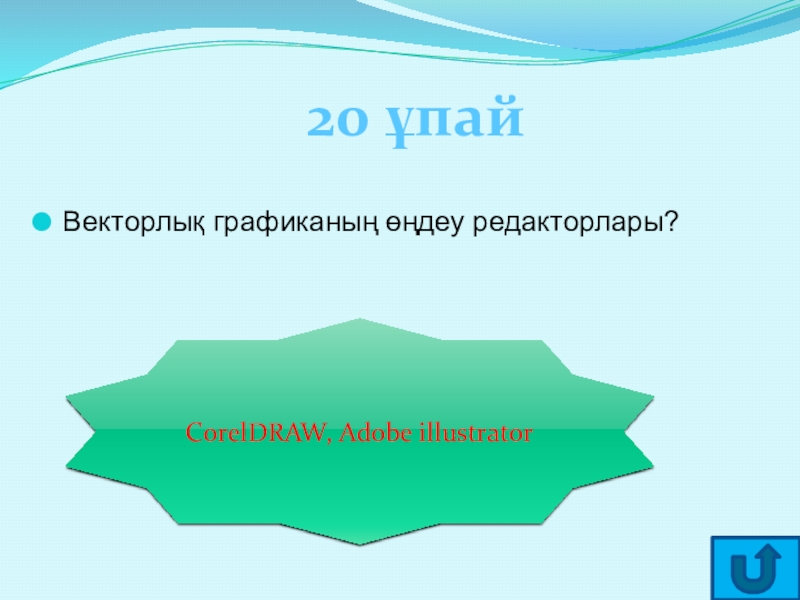 20 ұпай

Векторлық графиканың өңдеу редакторлары?

CorelDRAW, Adobe illustrator